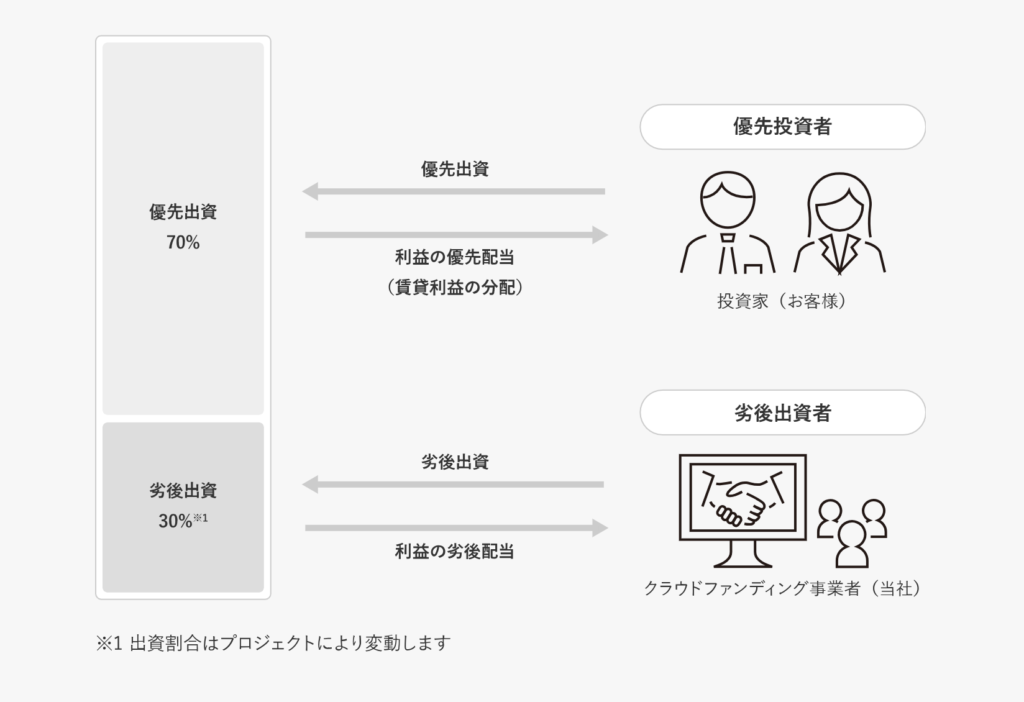 優先出資
70%

劣後出資
30%※1

優先出資

利益の優先配当
（賃貸利益の分配）

劣後出資

利益の劣後配当

優先投資者

投資家（お客様）

劣後出資者

クラウドファンディング事業者（当社）

※1 出資割合はプロジェクトにより変動します